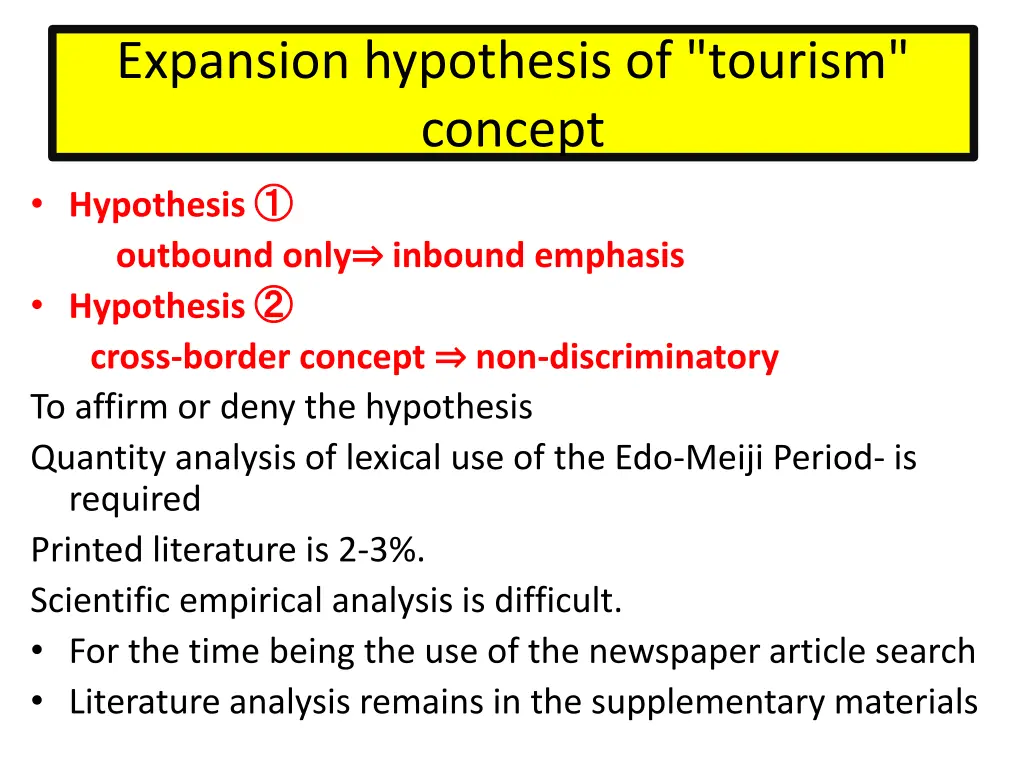 Expansion hypothesis of "tourism" concept

• Hypothesis ①
outbound only⇒ inbound emphasis
• Hypothesis ②
cross-border concept ⇒ non-discriminatory
To affirm or deny the hypothesis
Quantity analysis of lexical use of the Edo-Meiji Period- is required
Printed literature is 2-3%.
Scientific empirical analysis is difficult.
• For the time being the use of the newspaper article search
• Literature analysis remains in the supplementary materials